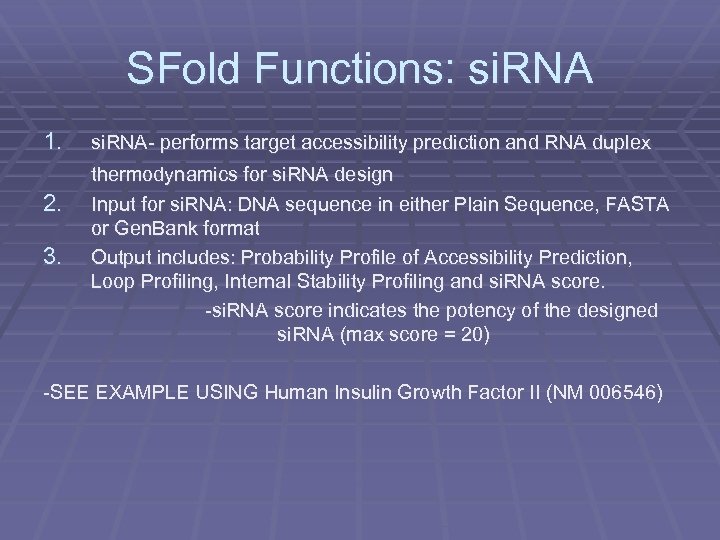 SFold Functions: siRNA

1. siRNA- performs target accessibility prediction and RNA duplex thermodynamics for siRNA design
2. Input for siRNA: DNA sequence in either Plain Sequence, FASTA or GenBank format
3. Output includes: Probability Profile of Accessibility Prediction, Loop Profiling, Internal Stability Profiling and siRNA score.
-siRNA score indicates the potency of the designed siRNA (max score = 20)

-SEE EXAMPLE USING Human Insulin Growth Factor II (NM 006546)